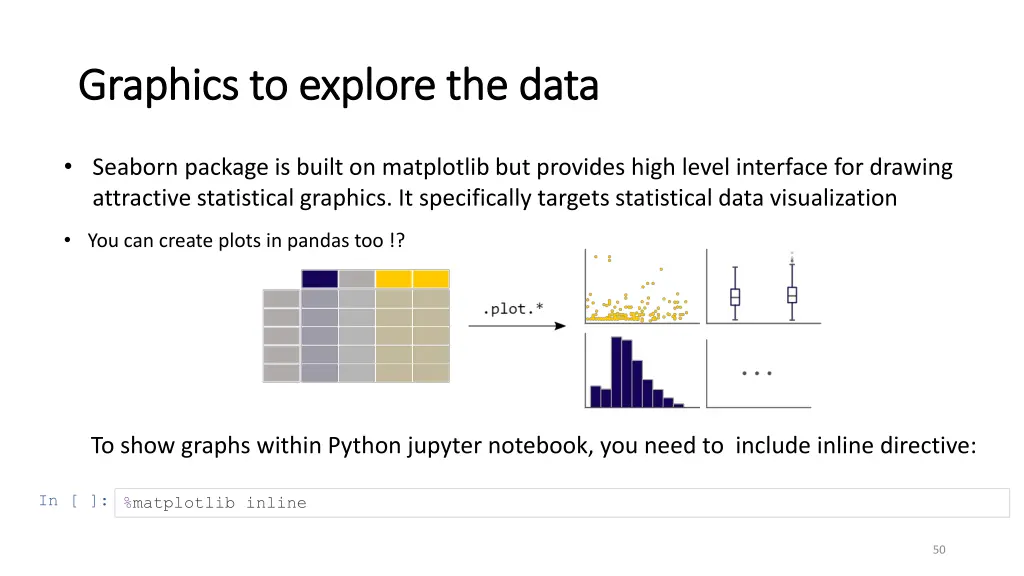 Graphics to explore the data

• Seaborn package is built on matplotlib but provides high level interface for drawing attractive statistical graphics. It specifically targets statistical data visualization

• You can create plots in pandas too !?

.plot.*

...

To show graphs within Python jupyter notebook, you need to include inline directive:

In [ ]: %matplotlib inline

50